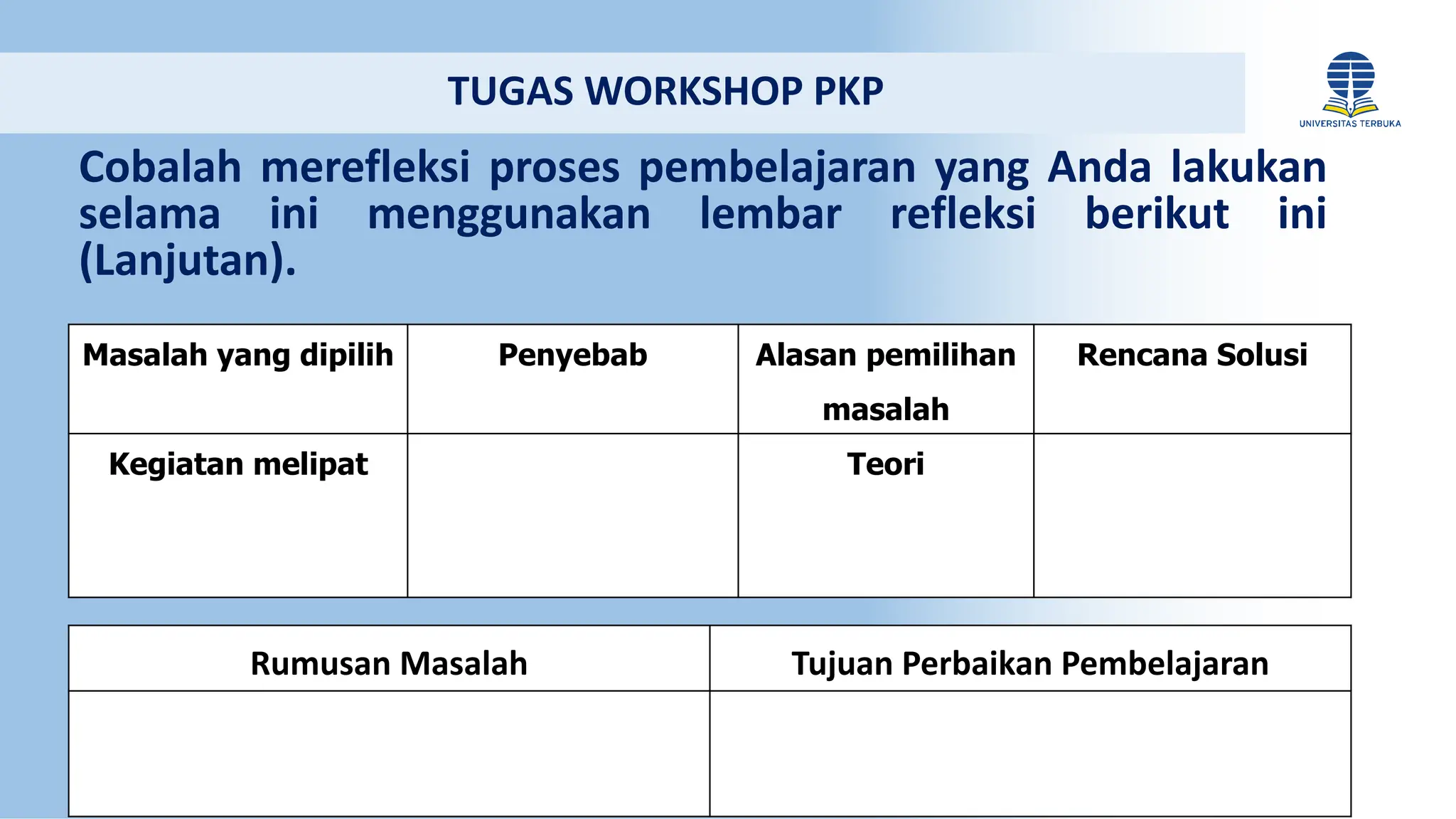 TUGAS WORKSHOP PKP

UNIVERSITAS TERBUKA

Cobalah merefleksi proses pembelajaran yang Anda lakukan selama ini menggunakan lembar refleksi berikut ini (Lanjutan).

| Masalah yang dipilih | Penyebab | Alasan pemilihan masalah | Rencana Solusi |
|---|---|---|---|
| Kegiatan melipat | | Teori | |

| Rumusan Masalah | Tujuan Perbaikan Pembelajaran |
|---|---|
| | |